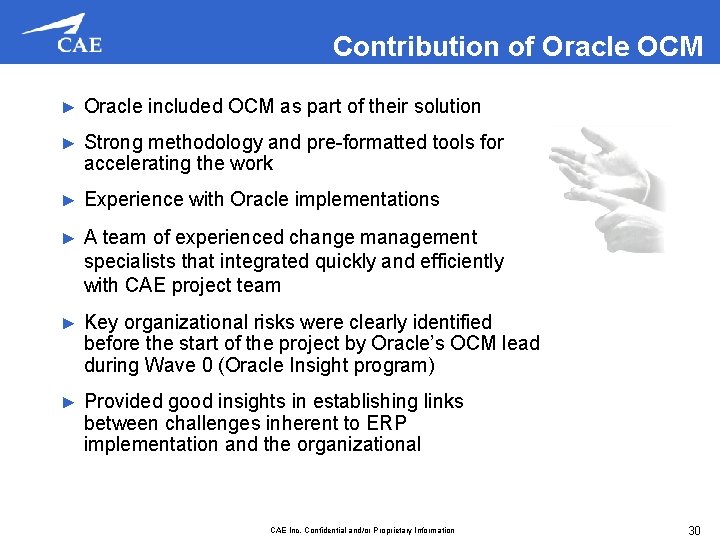 CAE

Contribution of Oracle OCM

► Oracle included OCM as part of their solution

► Strong methodology and pre-formatted tools for accelerating the work

► Experience with Oracle implementations

► A team of experienced change management specialists that integrated quickly and efficiently with CAE project team

► Key organizational risks were clearly identified before the start of the project by Oracle's OCM lead during Wave 0 (Oracle Insight program)

► Provided good insights in establishing links between challenges inherent to ERP implementation and the organizational

CAE Inc. Confidential and/or Proprietary Information

30